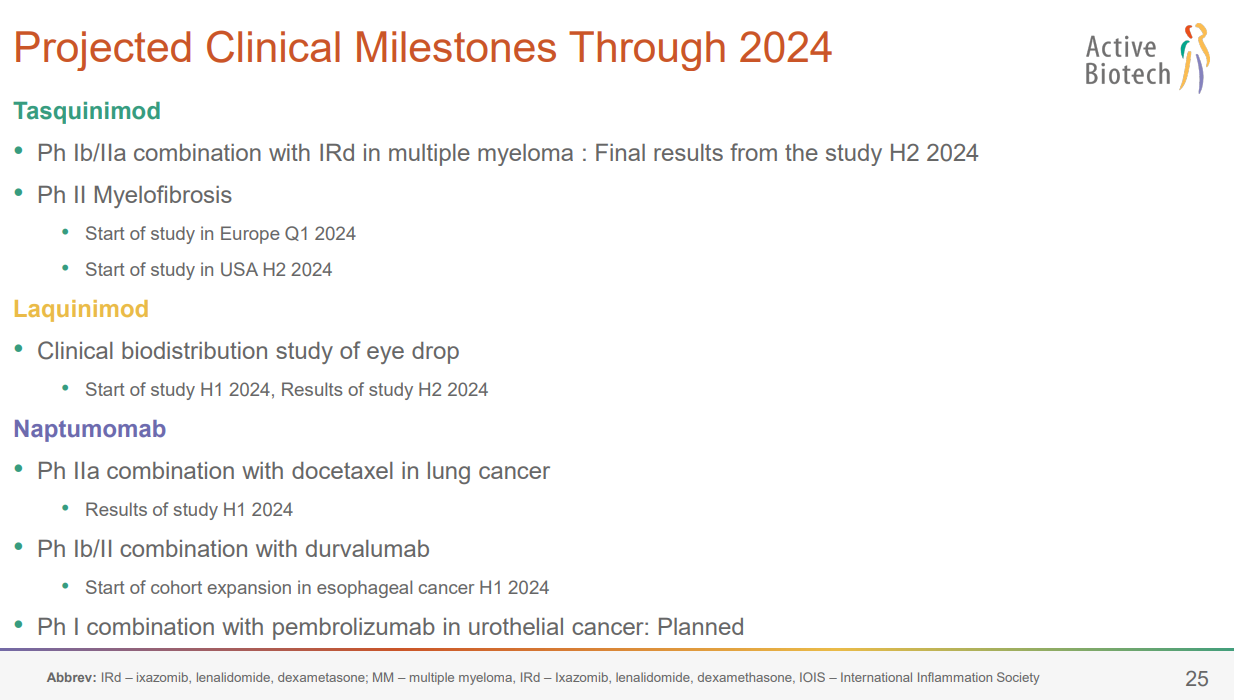 Projected Clinical Milestones Through 2024

Active Biotech

Tasquinimod

• Ph Ib/IIa combination with IRd in multiple myeloma : Final results from the study H2 2024

• Ph II Myelofibrosis

• Start of study in Europe Q1 2024

• Start of study in USA H2 2024

Laquinimod

• Clinical biodistribution study of eye drop

• Start of study H1 2024, Results of study H2 2024

Naptumomab

• Ph IIa combination with docetaxel in lung cancer

• Results of study H1 2024

• Ph Ib/II combination with durvalumab

• Start of cohort expansion in esophageal cancer H1 2024

• Ph I combination with pembrolizumab in urothelial cancer: Planned

Abbrev: IRd – ixazomib, lenalidomide, dexametasone; MM – multiple myeloma, IRd – Ixazomib, lenalidomide, dexamethasone, IOIS – International Inflammation Society

25